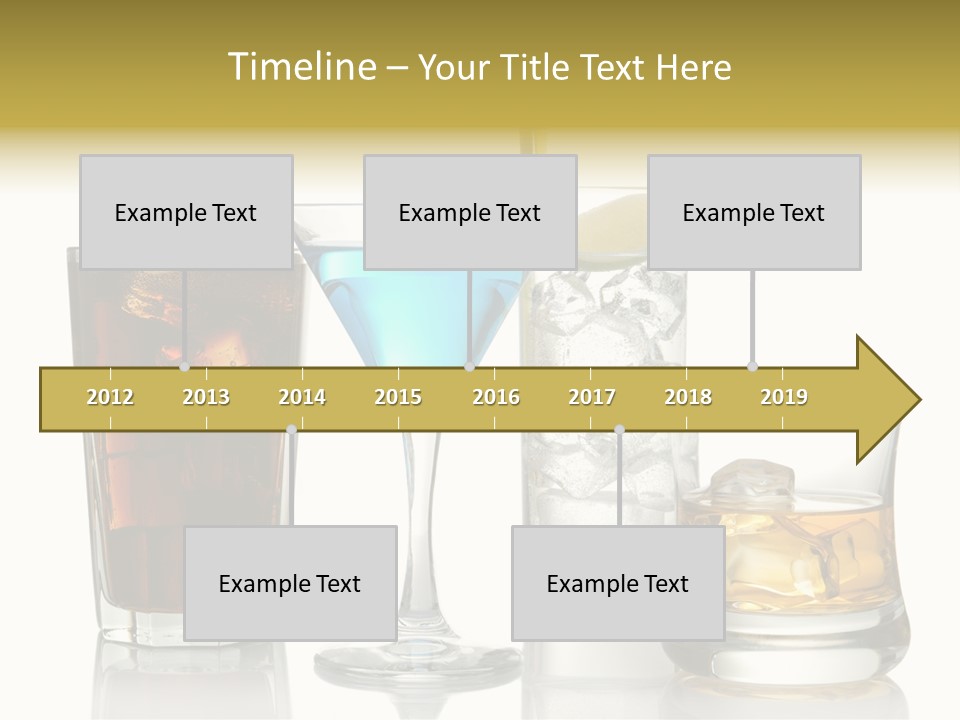 Timeline – Your Title Text Here

Example Text

Example Text

Example Text

2012 2013 2014 2015 2016 2017 2018 2019

Example Text

Example Text